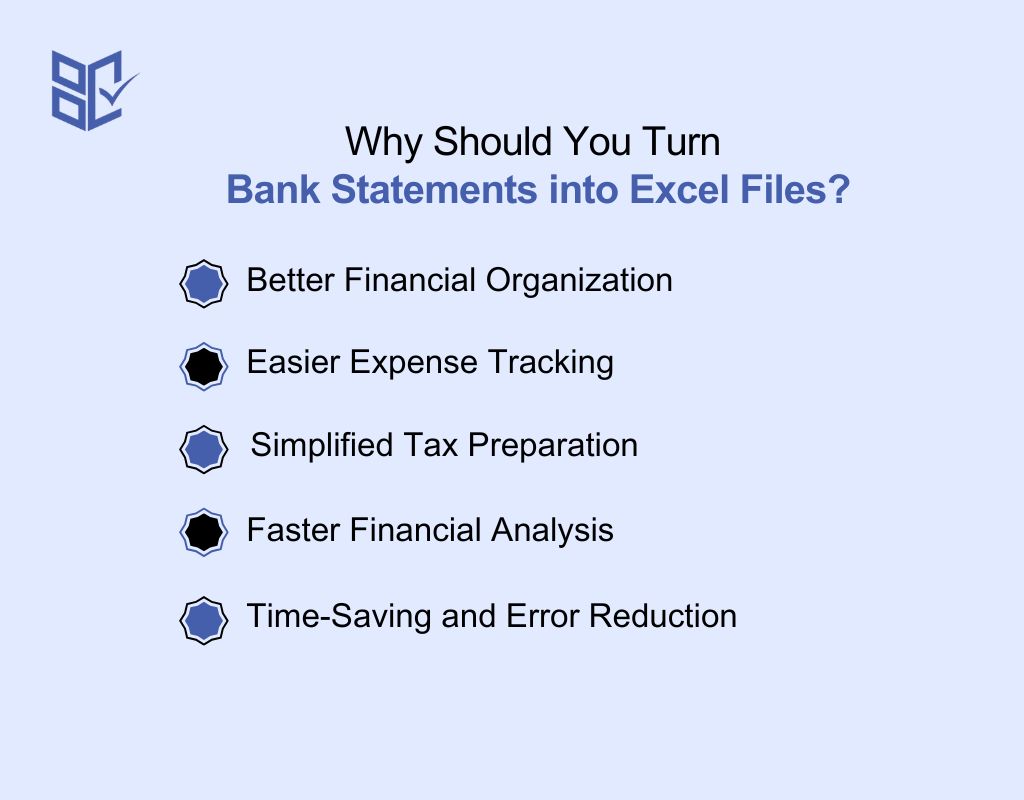 Why Should You Turn
Bank Statements into Excel Files?

Better Financial Organization

Easier Expense Tracking

Simplified Tax Preparation

Faster Financial Analysis

Time-Saving and Error Reduction